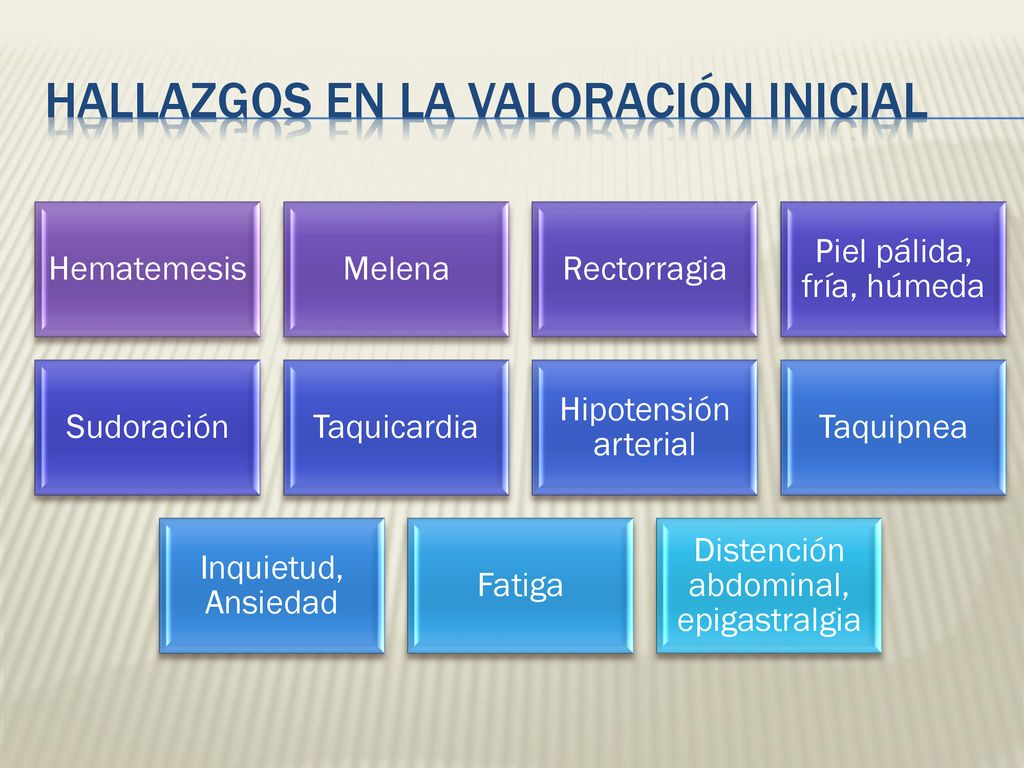 HALLAZGOS EN LA VALORACIÓN INICIAL

Hematemesis

Melena

Rectorragia

Piel pálida, fría, húmeda

Sudoración

Taquicardia

Hipotensión arterial

Taquipnea

Inquietud, Ansiedad

Fatiga

Distención abdominal, epigastralgia